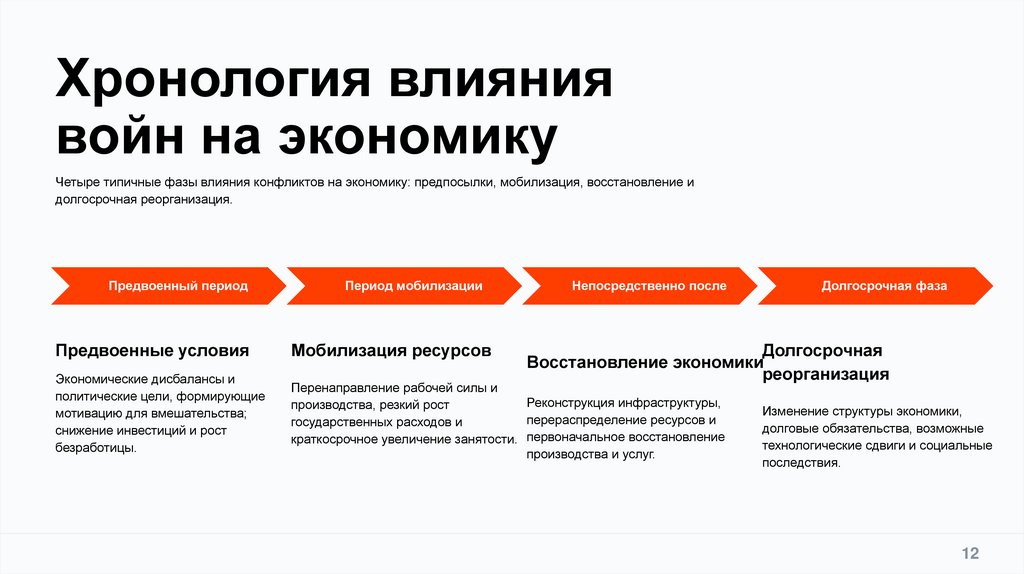 Хронология влияния войн на экономику

Четыре типичные фазы влияния конфликтов на экономику: предпосылки, мобилизация, восстановление и долгосрочная реорганизация.

Предвоенный период

Период мобилизации

Непосредственно после

Долгосрочная фаза

Предвоенные условия

Экономические дисбалансы и политические цели, формирующие мотивацию для вмешательства; снижение инвестиций и рост безработицы.

Мобилизация ресурсов

Перенаправление рабочей силы и производства, резкий рост государственных расходов и краткосрочное увеличение занятости.

Восстановление экономики

Реконструкция инфраструктуры, перераспределение ресурсов и первоначальное восстановление производства и услуг.

Долгосрочная реорганизация

Изменение структуры экономики, долговые обязательства, возможные технологические сдвиги и социальные последствия.

12